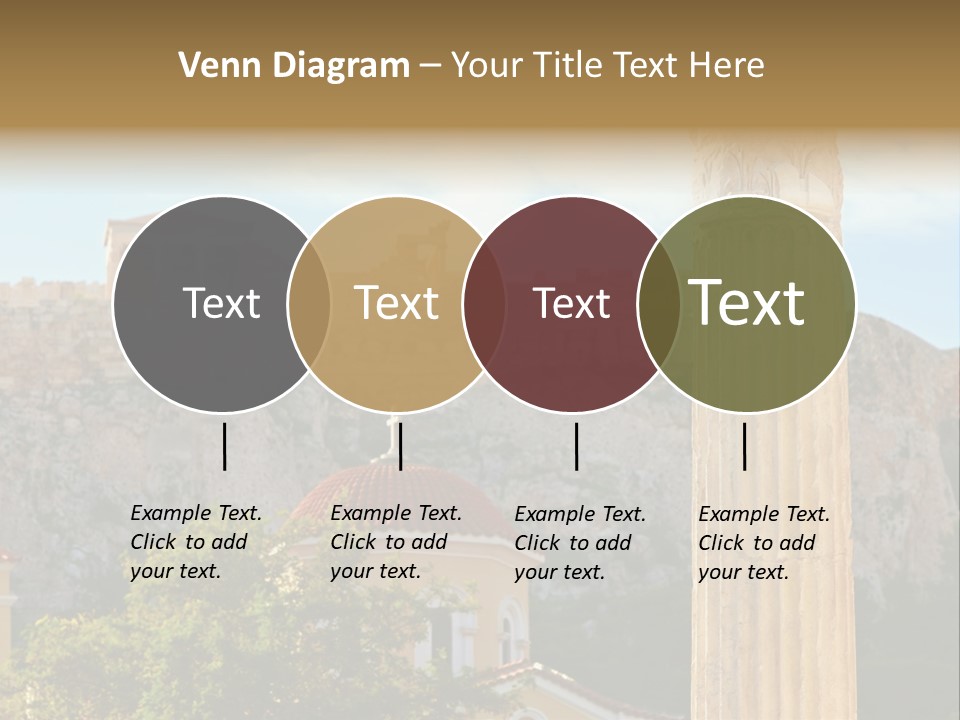 Venn Diagram – Your Title Text Here

Text

Text

Text

Text

Example Text. Click to add your text.

Example Text. Click to add your text.

Example Text. Click to add your text.

Example Text. Click to add your text.